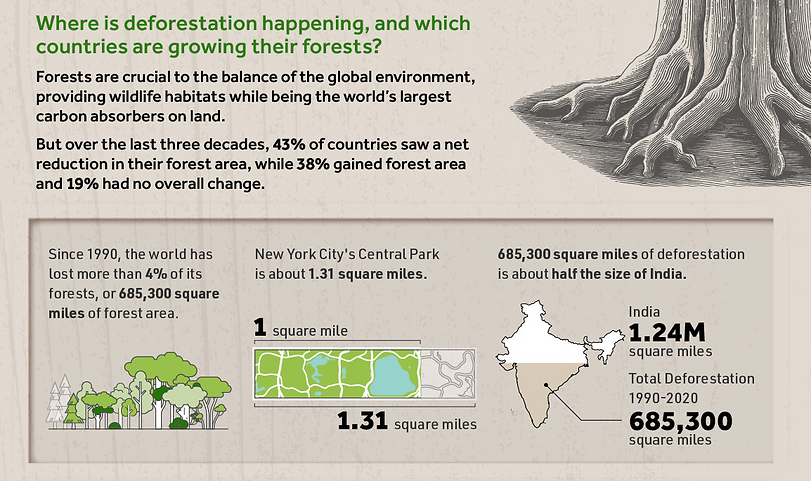 Where is deforestation happening, and which countries are growing their forests?

Forests are crucial to the balance of the global environment, providing wildlife habitats while being the world's largest carbon absorbers on land.

But over the last three decades, 43% of countries saw a net reduction in their forest area, while 38% gained forest area and 19% had no overall change.

Since 1990, the world has lost more than 4% of its forests, or 685,300 square miles of forest area.

New York City's Central Park is about 1.31 square miles.

1 square mile

1.31 square miles

685,300 square miles of deforestation is about half the size of India.

India
1.24M
square miles

Total Deforestation
1990-2020
685,300
square miles